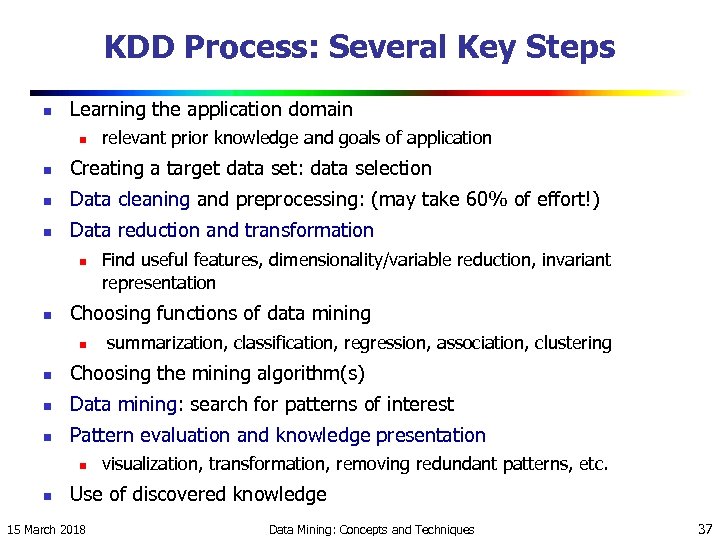 KDD Process: Several Key Steps

- Learning the application domain
  - relevant prior knowledge and goals of application
- Creating a target data set: data selection
- Data cleaning and preprocessing: (may take 60% of effort!)
- Data reduction and transformation
  - Find useful features, dimensionality/variable reduction, invariant representation
- Choosing functions of data mining
  - summarization, classification, regression, association, clustering
- Choosing the mining algorithm(s)
- Data mining: search for patterns of interest
- Pattern evaluation and knowledge presentation
  - visualization, transformation, removing redundant patterns, etc.
- Use of discovered knowledge

15 March 2018

Data Mining: Concepts and Techniques

37